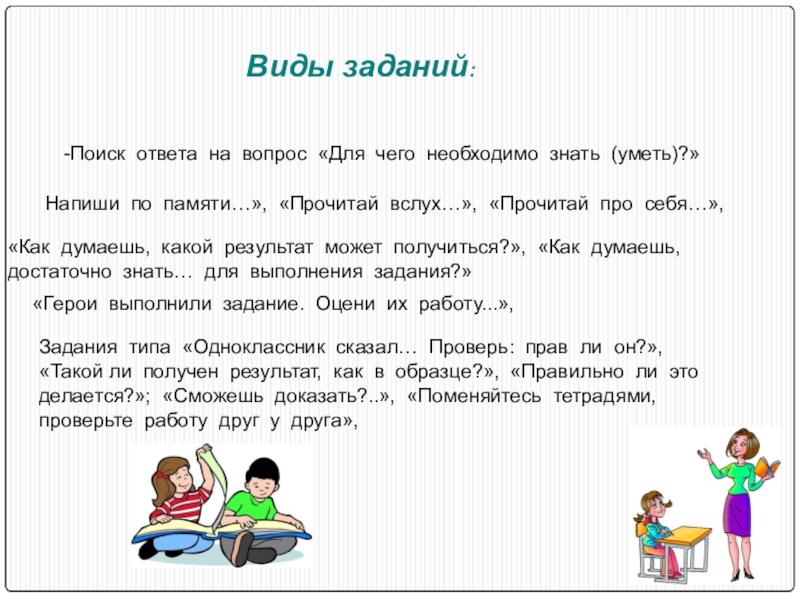 Виды заданий:

-Поиск ответа на вопрос «Для чего необходимо знать (уметь)?»

Напиши по памяти…», «Прочитай вслух…», «Прочитай про себя…»,

«Как думаешь, какой результат может получиться?», «Как думаешь, достаточно знать… для выполнения задания?»

«Герои выполнили задание. Оцени их работу...»,

Задания типа «Одноклассник сказал… Проверь: прав ли он?», «Такой ли получен результат, как в образце?», «Правильно ли это делается?»; «Сможешь доказать?..», «Поменяйтесь тетрадями, проверьте работу друг у друга»,